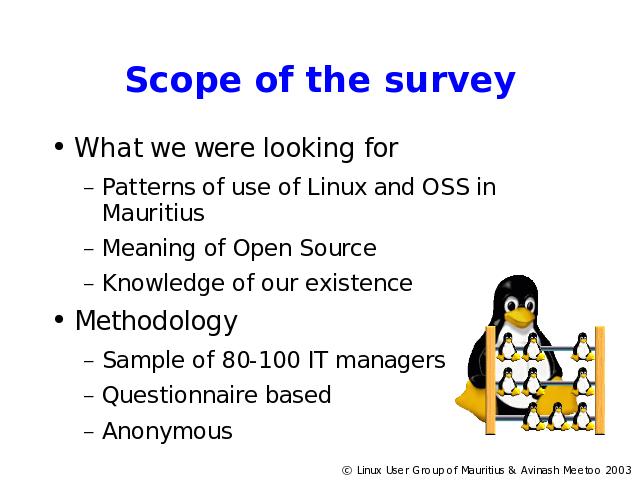 Scope of the survey

• What we were looking for

– Patterns of use of Linux and OSS in Mauritius

– Meaning of Open Source

– Knowledge of our existence

• Methodology

– Sample of 80-100 IT managers

– Questionnaire based

– Anonymous

© Linux User Group of Mauritius & Avinash Meetoo 2003